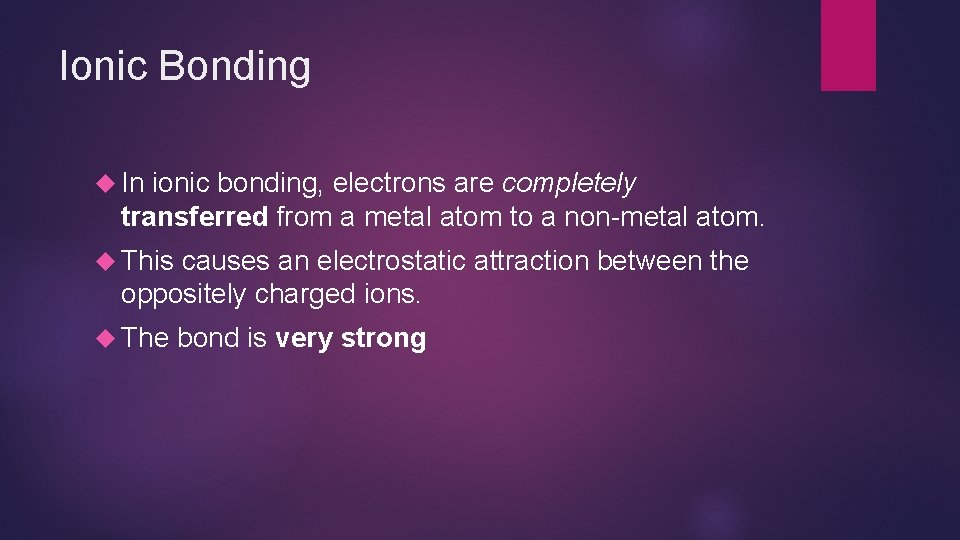 Ionic Bonding

In ionic bonding, electrons are completely transferred from a metal atom to a non-metal atom.

This causes an electrostatic attraction between the oppositely charged ions.

The bond is very strong